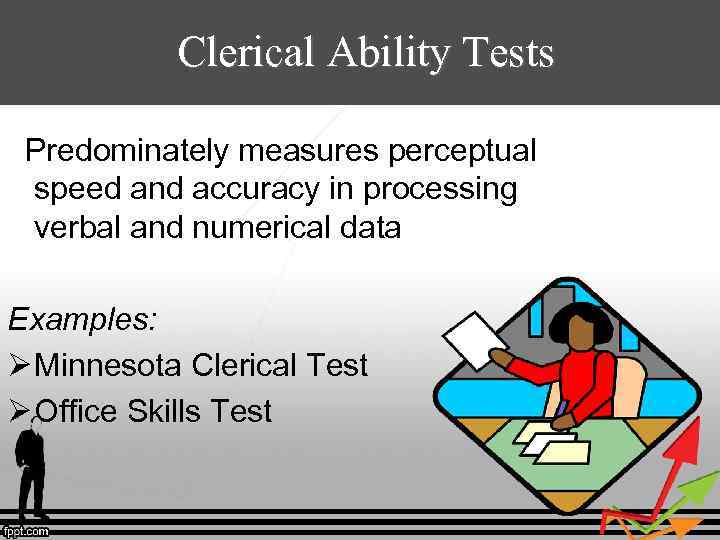 Clerical Ability Tests

Predominately measures perceptual speed and accuracy in processing verbal and numerical data

Examples:

➢Minnesota Clerical Test

➢Office Skills Test

fppt.com